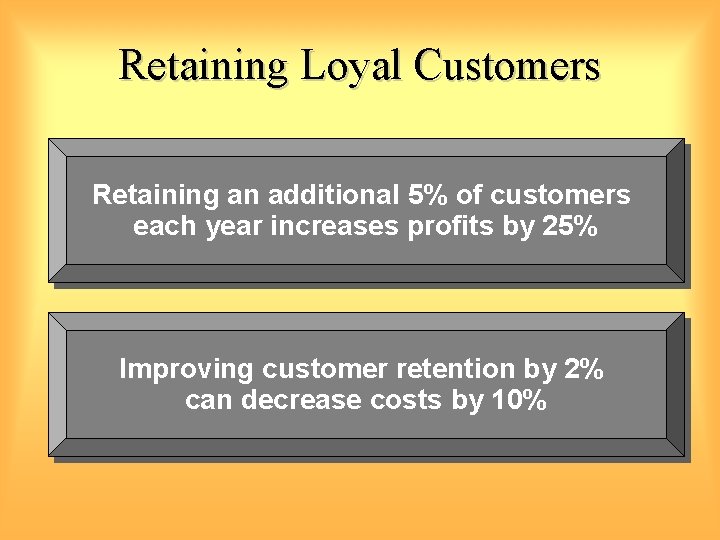 Retaining Loyal Customers

Retaining an additional 5% of customers each year increases profits by 25%

Improving customer retention by 2% can decrease costs by 10%